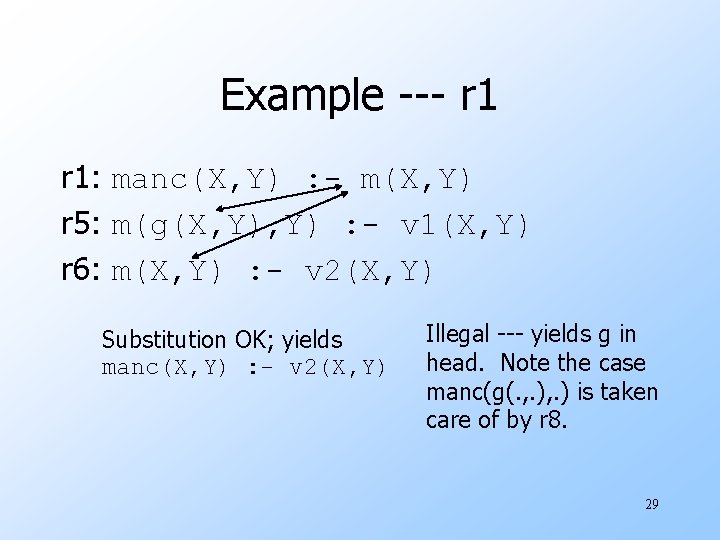 Example --- r1

r1: manc(X,Y) :- m(X,Y)
r5: m(g(X,Y),Y) :- v1(X,Y)
r6: m(X,Y) :- v2(X,Y)

Substitution OK; yields
manc(X,Y) :- v2(X,Y)

Illegal --- yields g in head. Note the case manc(g(.,.),.) is taken care of by r8.

29